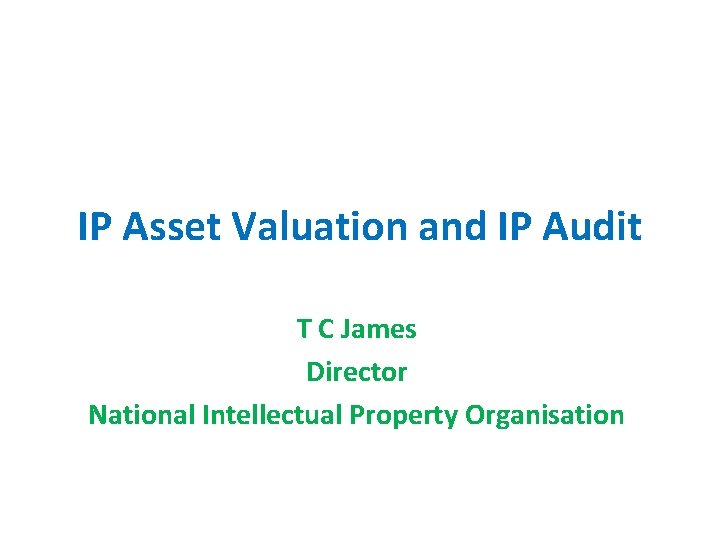 IP Asset Valuation and IP Audit

T C James
Director
National Intellectual Property Organisation